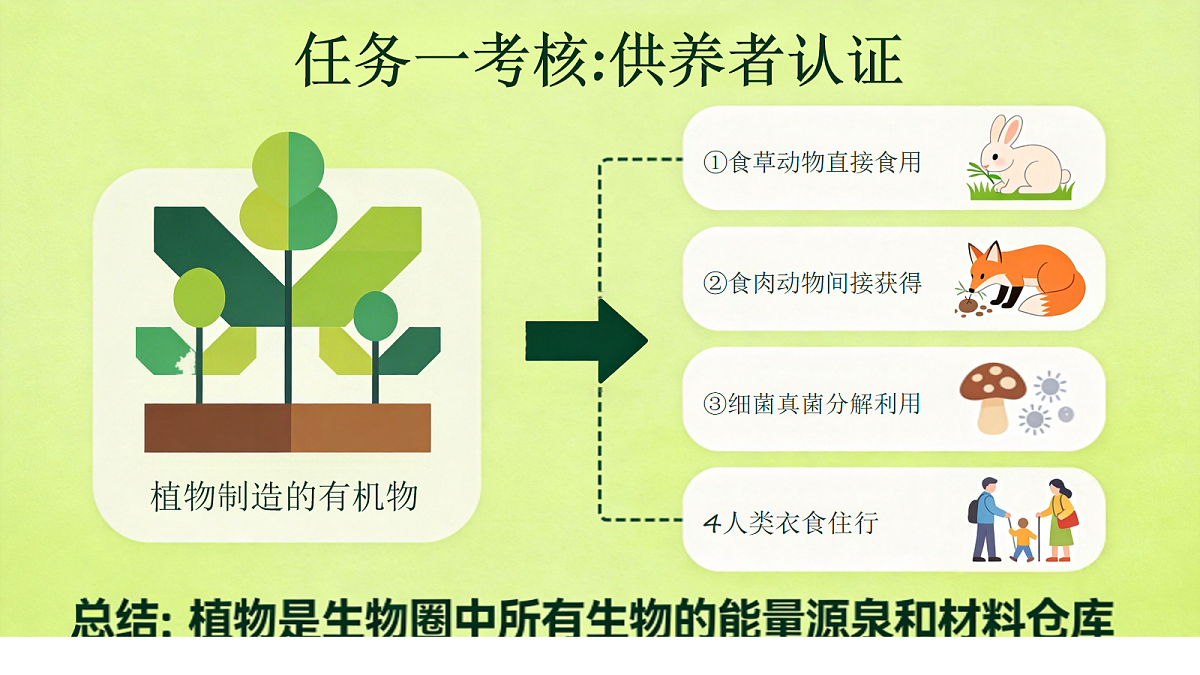 任务一考核:供养者认证

植物制造的有机物

①食草动物直接食用

②食肉动物间接获得

③细菌真菌分解利用

4人类衣食住行

总结: 植物是生物圈中所有生物的能量源泉和材料仓库